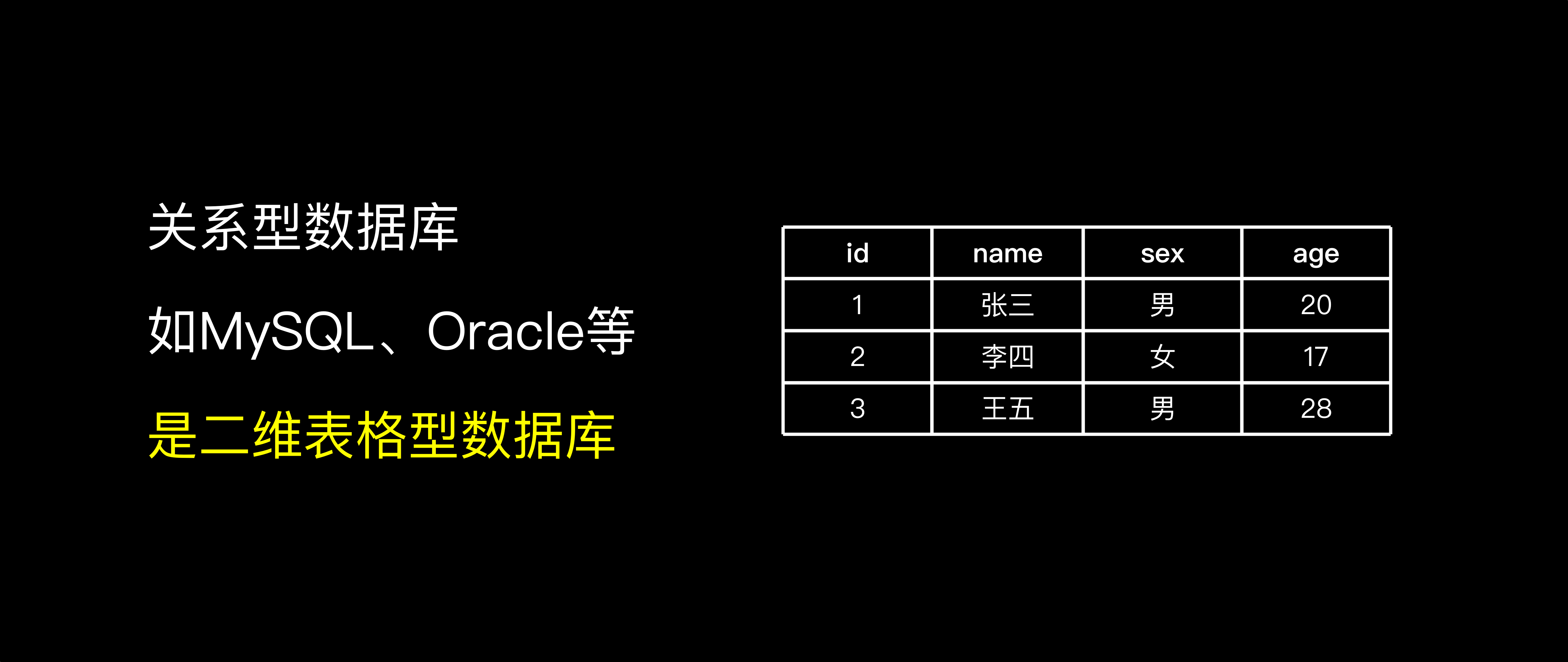 关系型数据库

如MySQL、Oracle等

是二维表格型数据库

| id | name | sex | age |
|---|---|---|---|
| 1 | 张三 | 男 | 20 |
| 2 | 李四 | 女 | 17 |
| 3 | 王五 | 男 | 28 |